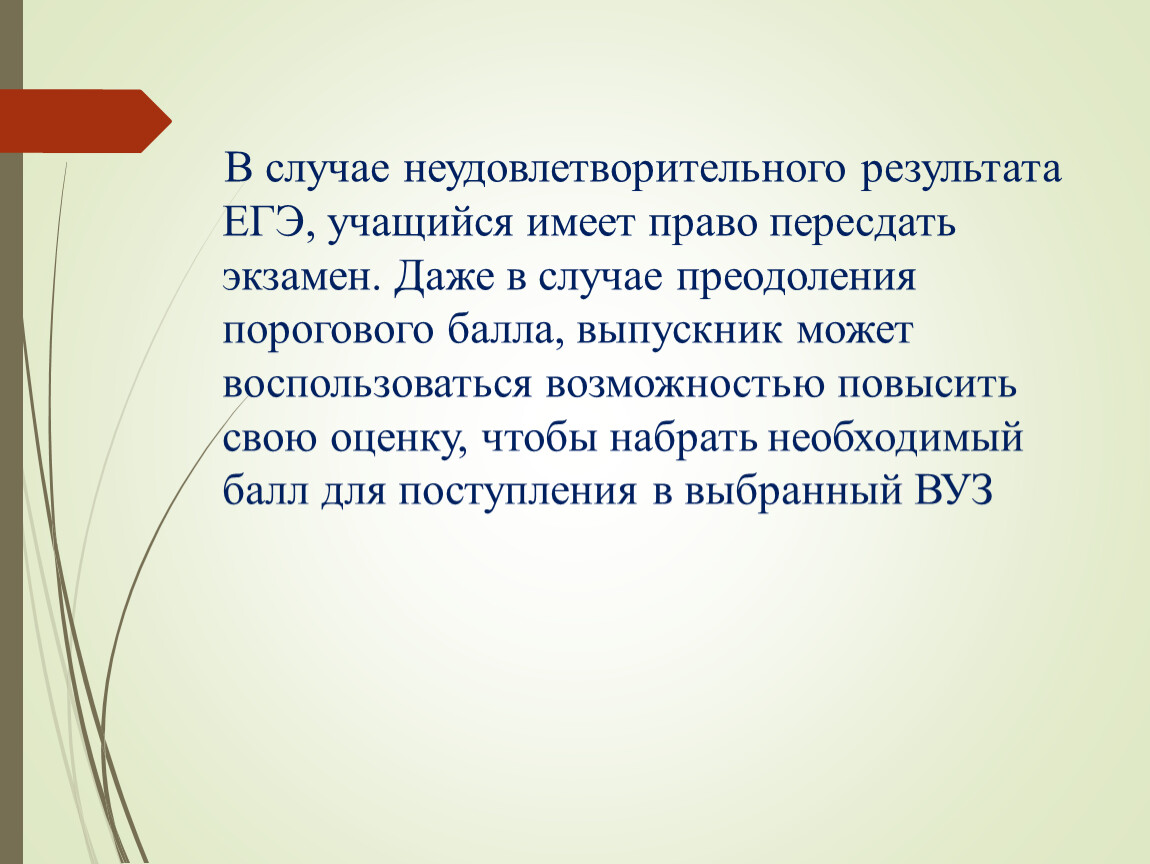 В случае неудовлетворительного результата ЕГЭ, учащийся имеет право пересдать экзамен. Даже в случае преодоления порогового балла, выпускник может воспользоваться возможностью повысить свою оценку, чтобы набрать необходимый балл для поступления в выбранный ВУЗ